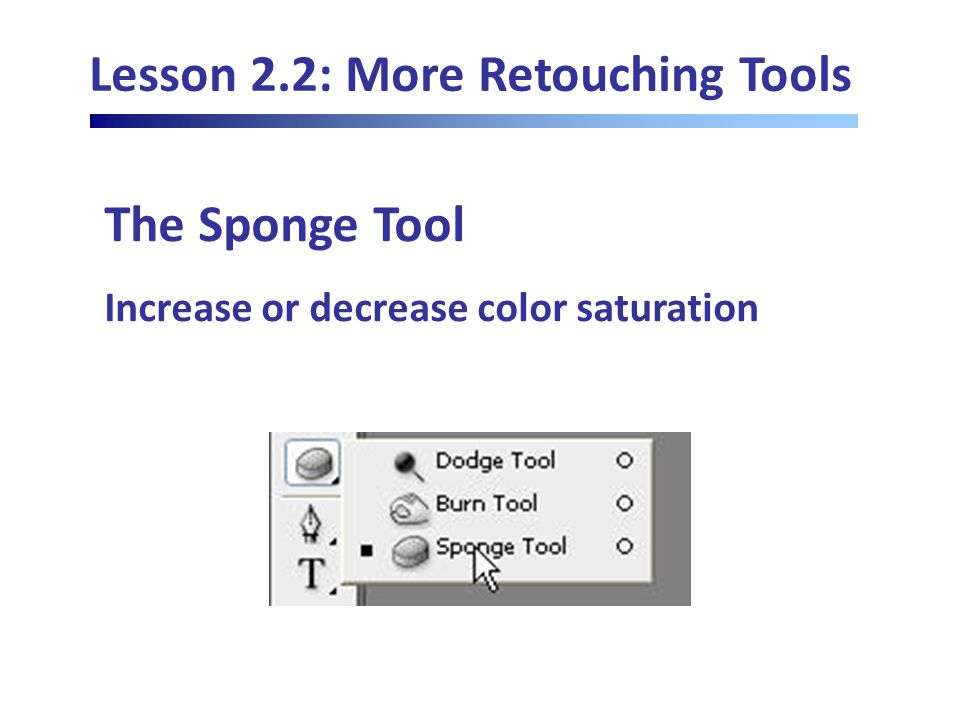 Lesson 2.2: More Retouching Tools

The Sponge Tool

Increase or decrease color saturation

Dodge Tool O
Burn Tool O
Sponge Tool O

T